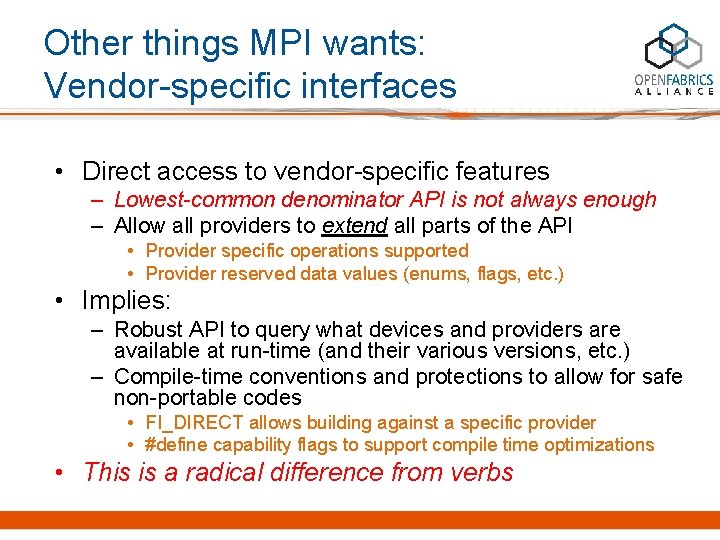 Other things MPI wants: Vendor-specific interfaces

OPENFABRICS ALLIANCE

• Direct access to vendor-specific features
 – Lowest-common denominator API is not always enough
 – Allow all providers to extend all parts of the API
  • Provider specific operations supported
  • Provider reserved data values (enums, flags, etc.)
• Implies:
 – Robust API to query what devices and providers are available at run-time (and their various versions, etc.)
 – Compile-time conventions and protections to allow for safe non-portable codes
  • FI_DIRECT allows building against a specific provider
  • #define capability flags to support compile time optimizations
• This is a radical difference from verbs